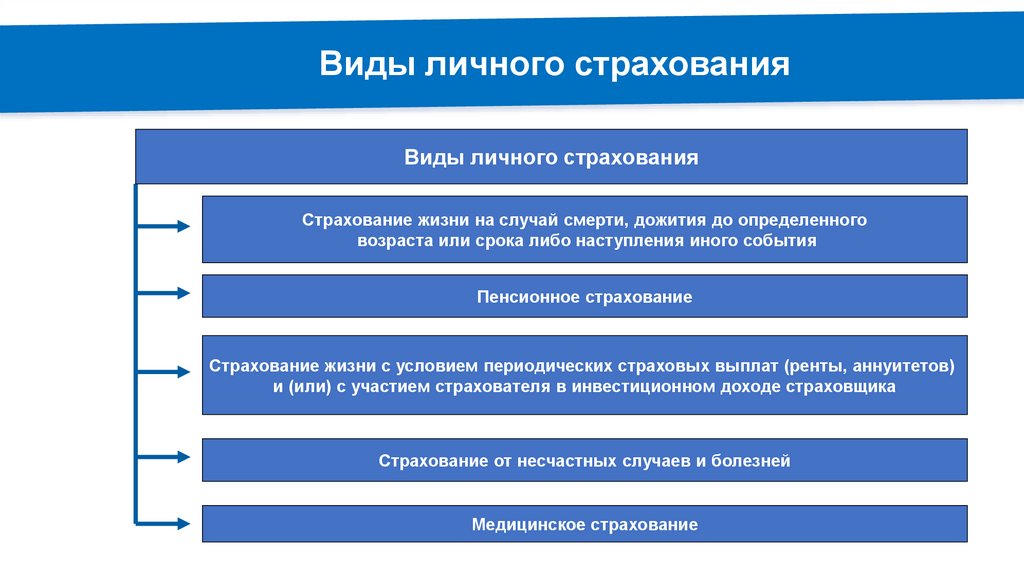 Виды личного страхования

Виды личного страхования

Страхование жизни на случай смерти, дожития до определенного возраста или срока либо наступления иного события

Пенсионное страхование

Страхование жизни с условием периодических страховых выплат (ренты, аннуитетов) и (или) с участием страхователя в инвестиционном доходе страховщика

Страхование от несчастных случаев и болезней

Медицинское страхование